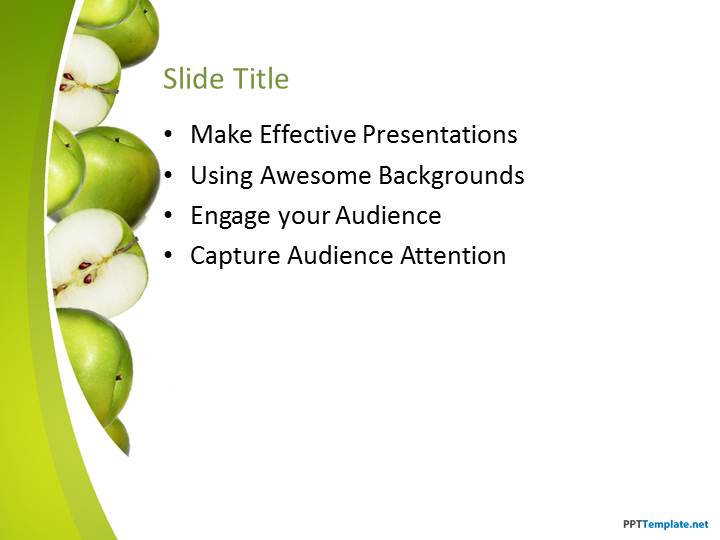 Slide Title

• Make Effective Presentations
• Using Awesome Backgrounds
• Engage your Audience
• Capture Audience Attention

PPTTemplate.net